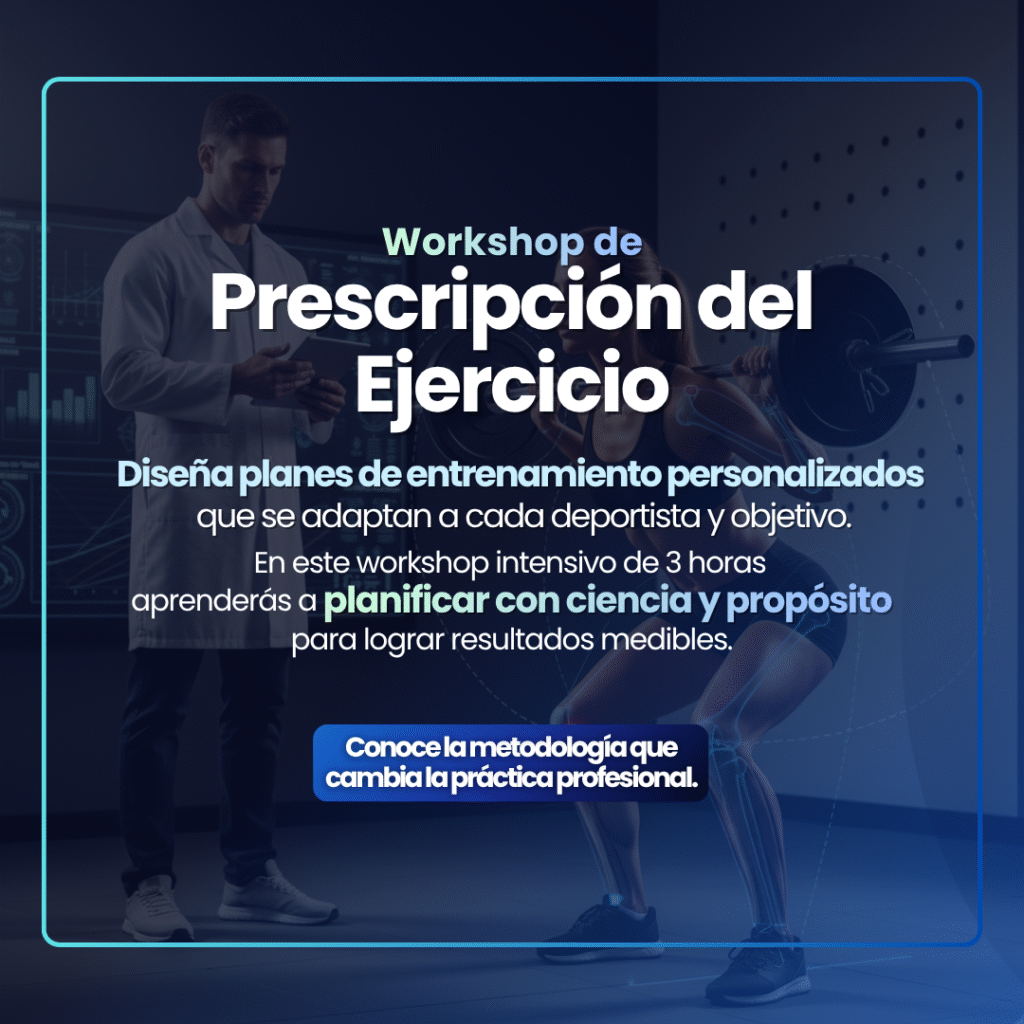 Workshop de
Prescripción del Ejercicio

Diseña planes de entrenamiento personalizados que se adaptan a cada deportista y objetivo.

En este workshop intensivo de 3 horas aprenderás a planificar con ciencia y propósito para lograr resultados medibles.

Conoce la metodología que cambia la práctica profesional.